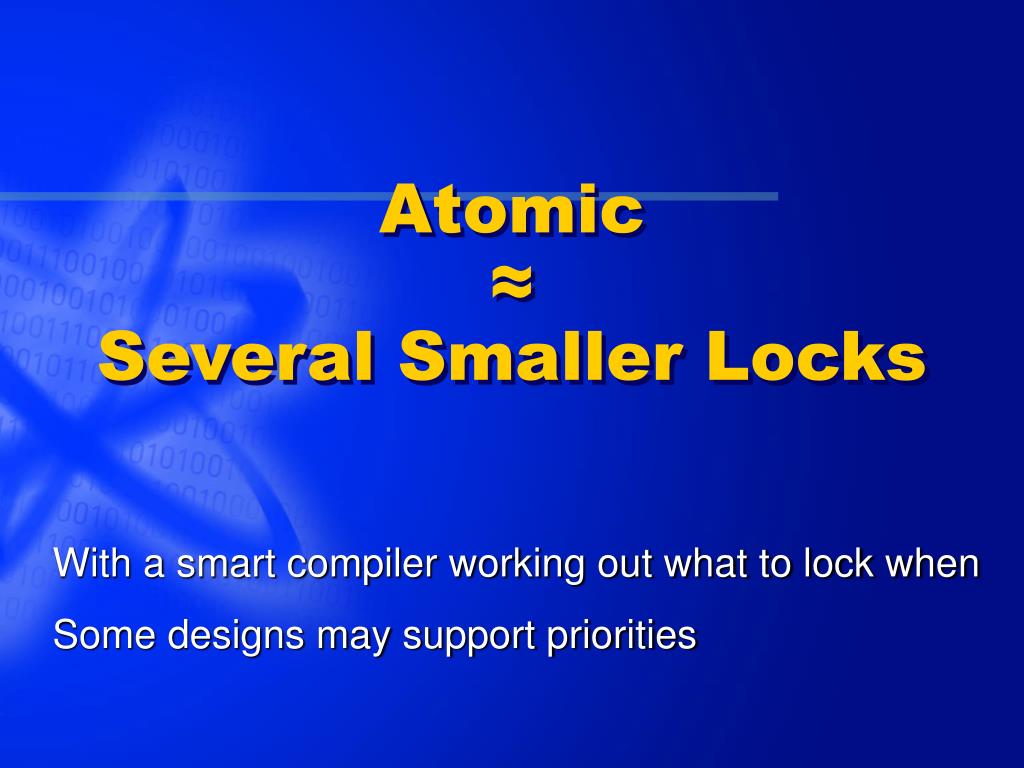 Atomic
≈
Several Smaller Locks

With a smart compiler working out what to lock when

Some designs may support priorities